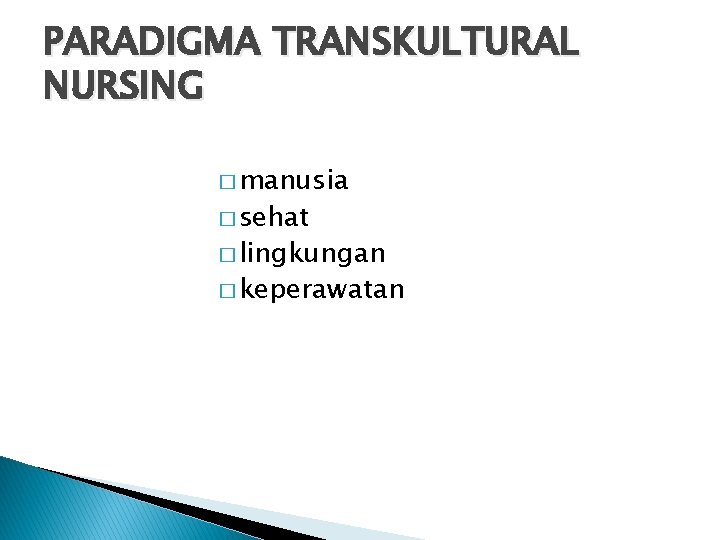 PARADIGMA TRANSKULTURAL NURSING

□ manusia
□ sehat
□ lingkungan
□ keperawatan